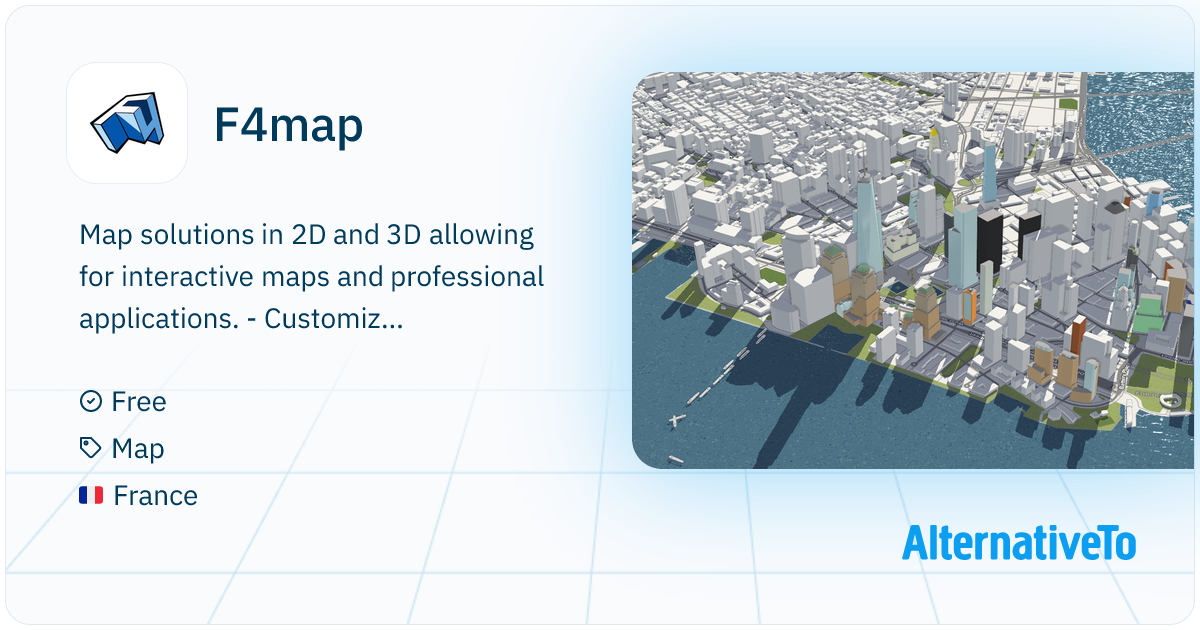 F4map

Map solutions in 2D and 3D allowing for interactive maps and professional applications. - Customiz...

Free

Map

France

AlternativeTo